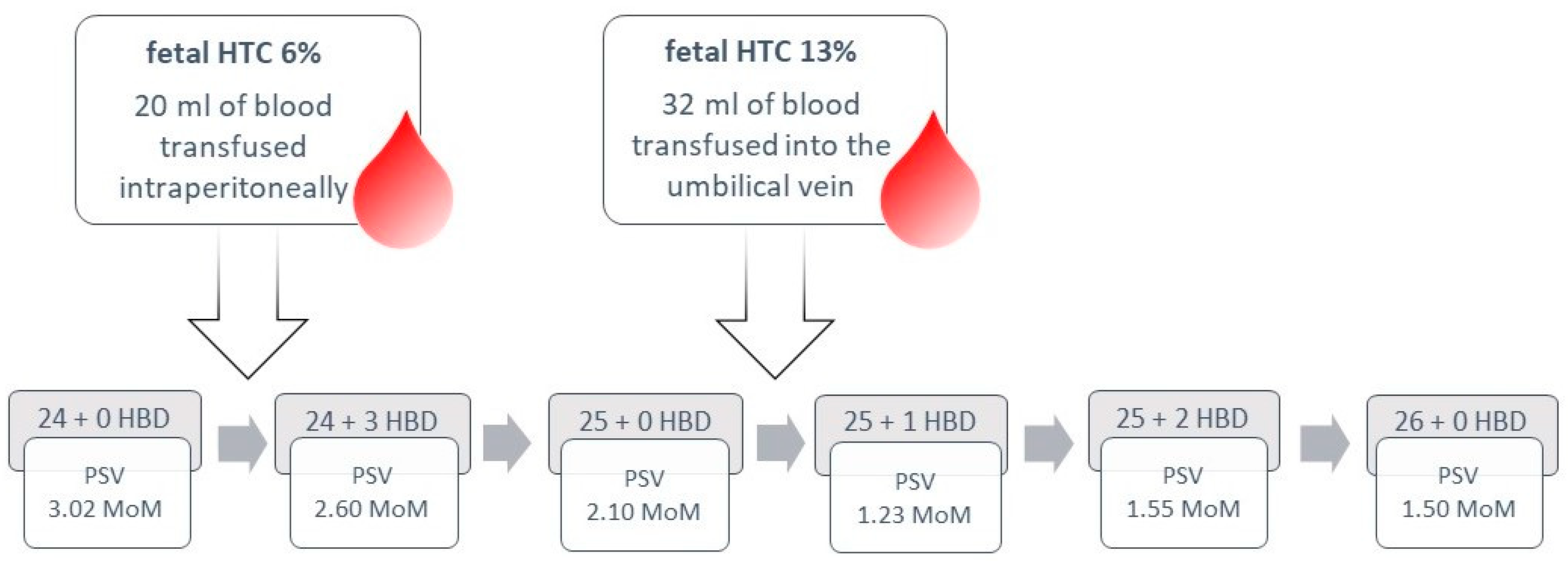 fetal HTC 6%

20 ml of blood transfused intraperitoneally

fetal HTC 13%

32 ml of blood transfused into the umbilical vein

24 + 0 HBD

PSV 3.02 MoM

24 + 3 HBD

PSV 2.60 MoM

25 + 0 HBD

PSV 2.10 MoM

25 + 1 HBD

PSV 1.23 MoM

25 + 2 HBD

PSV 1.55 MoM

26 + 0 HBD

PSV 1.50 MoM